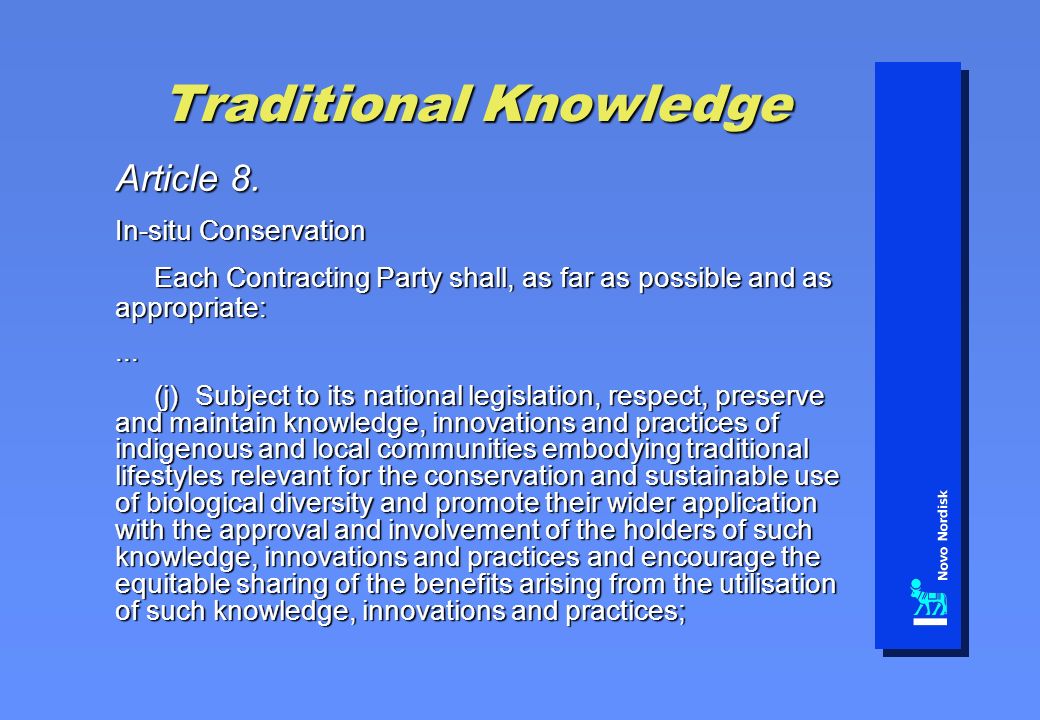 Traditional Knowledge

Article 8.

In-situ Conservation

Each Contracting Party shall, as far as possible and as appropriate:

...

(j) Subject to its national legislation, respect, preserve and maintain knowledge, innovations and practices of indigenous and local communities embodying traditional lifestyles relevant for the conservation and sustainable use of biological diversity and promote their wider application with the approval and involvement of the holders of such knowledge, innovations and practices and encourage the equitable sharing of the benefits arising from the utilisation of such knowledge, innovations and practices;

Novo Nordisk